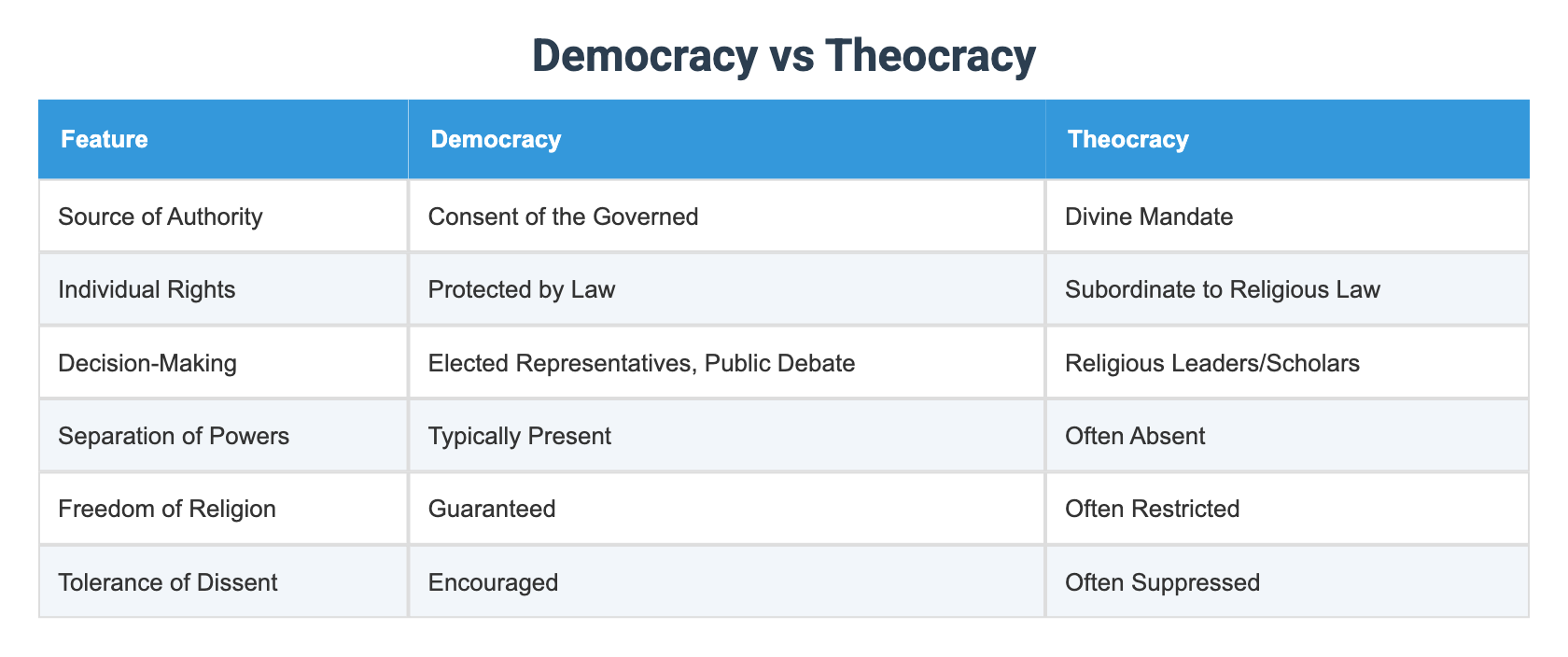 Democracy vs Theocracy

| Feature | Democracy | Theocracy |
|---|---|---|
| Source of Authority | Consent of the Governed | Divine Mandate |
| Individual Rights | Protected by Law | Subordinate to Religious Law |
| Decision-Making | Elected Representatives, Public Debate | Religious Leaders/Scholars |
| Separation of Powers | Typically Present | Often Absent |
| Freedom of Religion | Guaranteed | Often Restricted |
| Tolerance of Dissent | Encouraged | Often Suppressed |